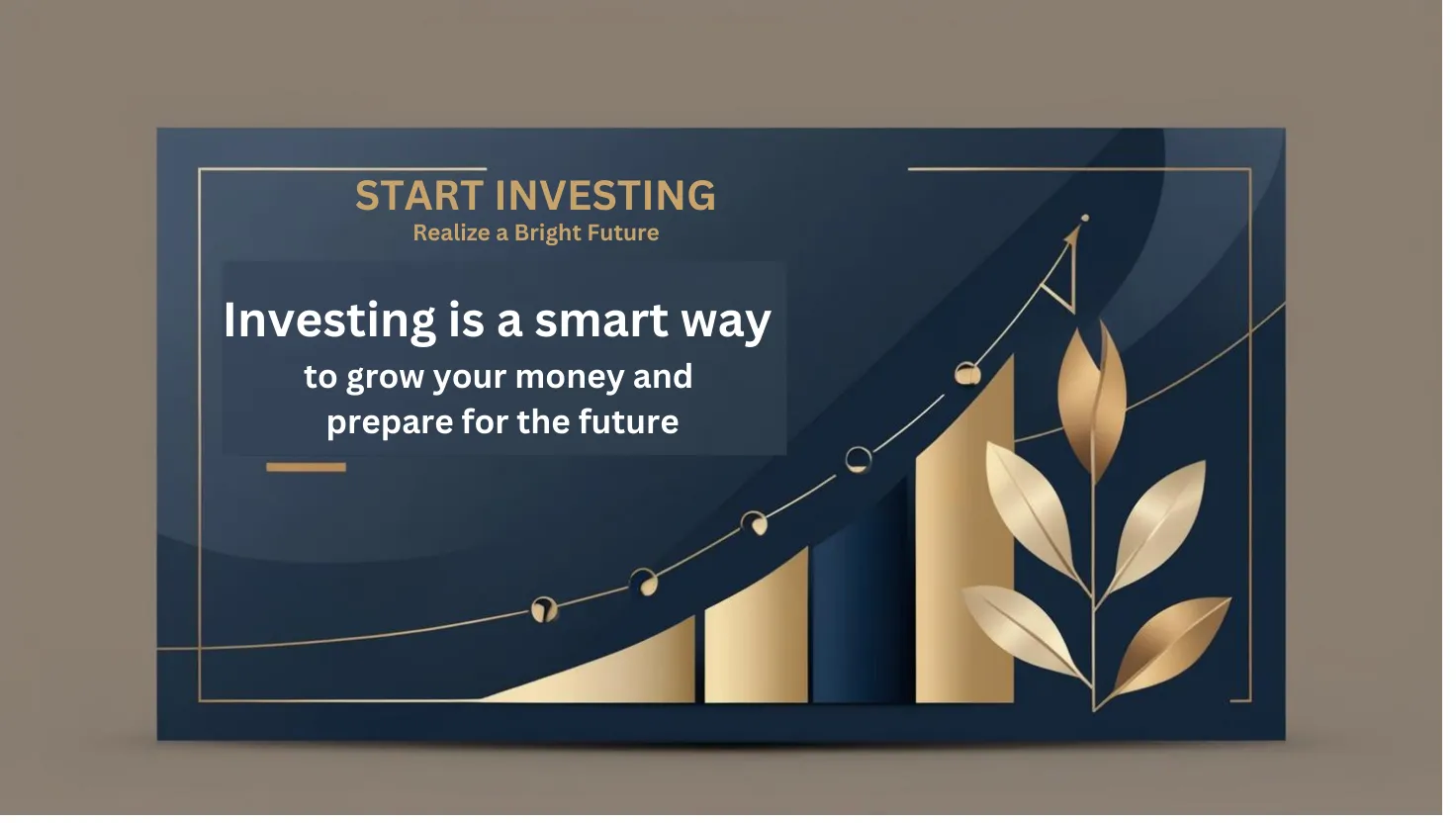 START INVESTING
Realize a Bright Future

Investing is a smart way
to grow your money and prepare for the future